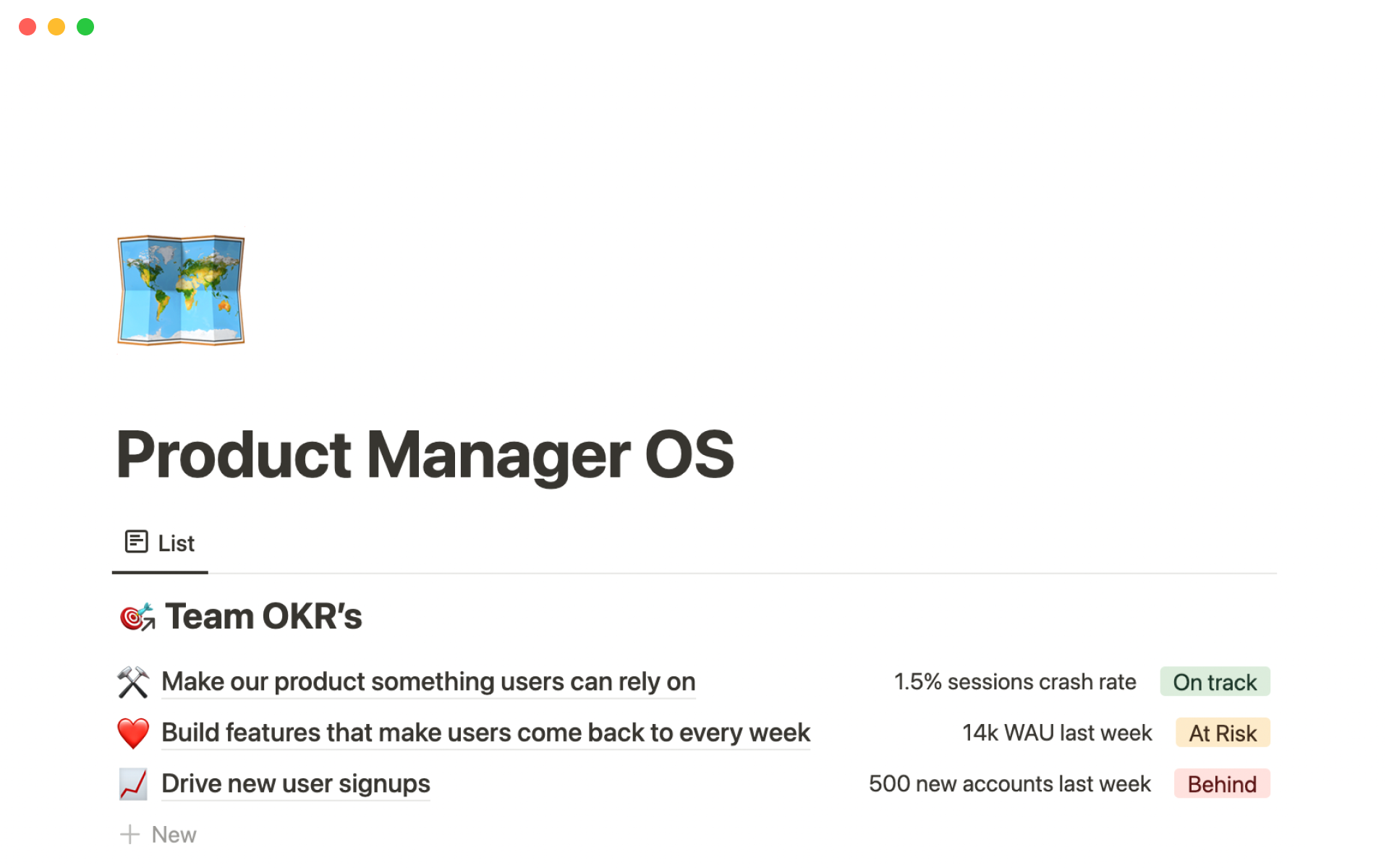 Product Manager OS

List

Team OKR's

Make our product something users can rely on 1.5% sessions crash rate On track

Build features that make users come back to every week 14k WAU last week At Risk

Drive new user signups 500 new accounts last week Behind

+ New